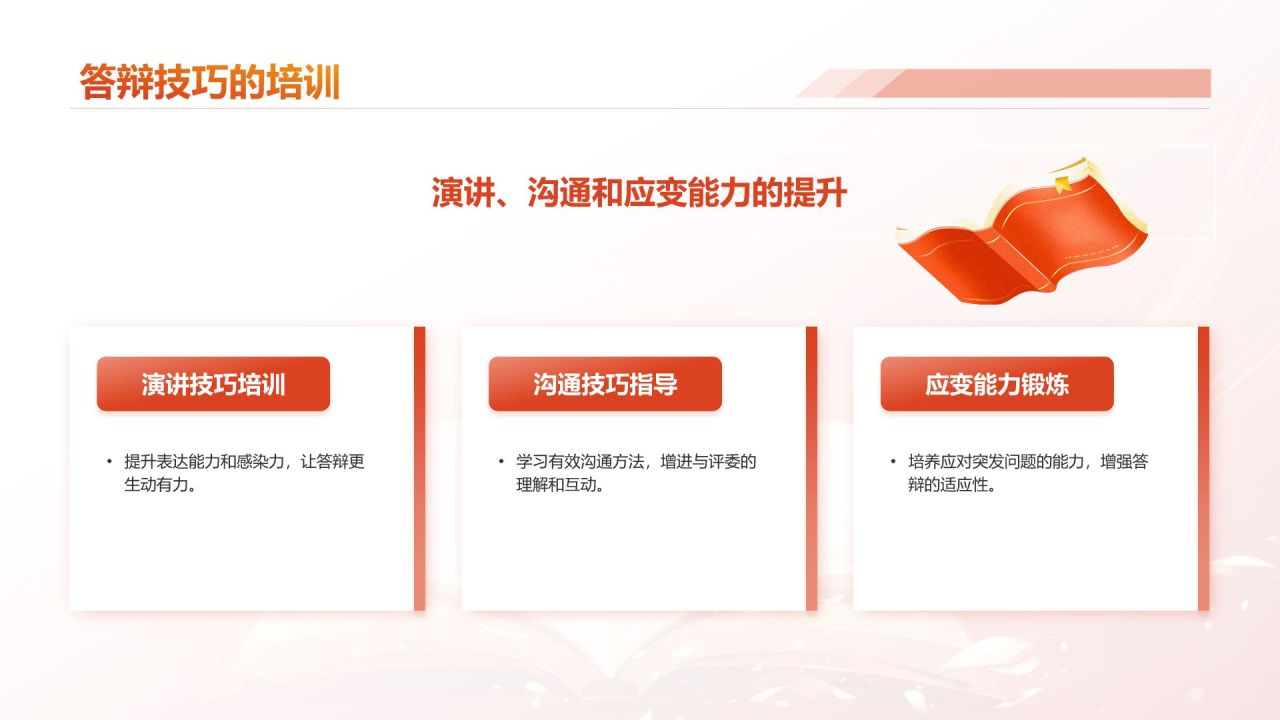 答辩技巧的培训

演讲、沟通和应变能力的提升

演讲技巧培训

• 提升表达能力和感染力，让答辩更生动有力。

沟通技巧指导

• 学习有效沟通方法，增进与评委的理解和互动。

应变能力锻炼

• 培养应对突发问题的能力，增强答辩的适应性。